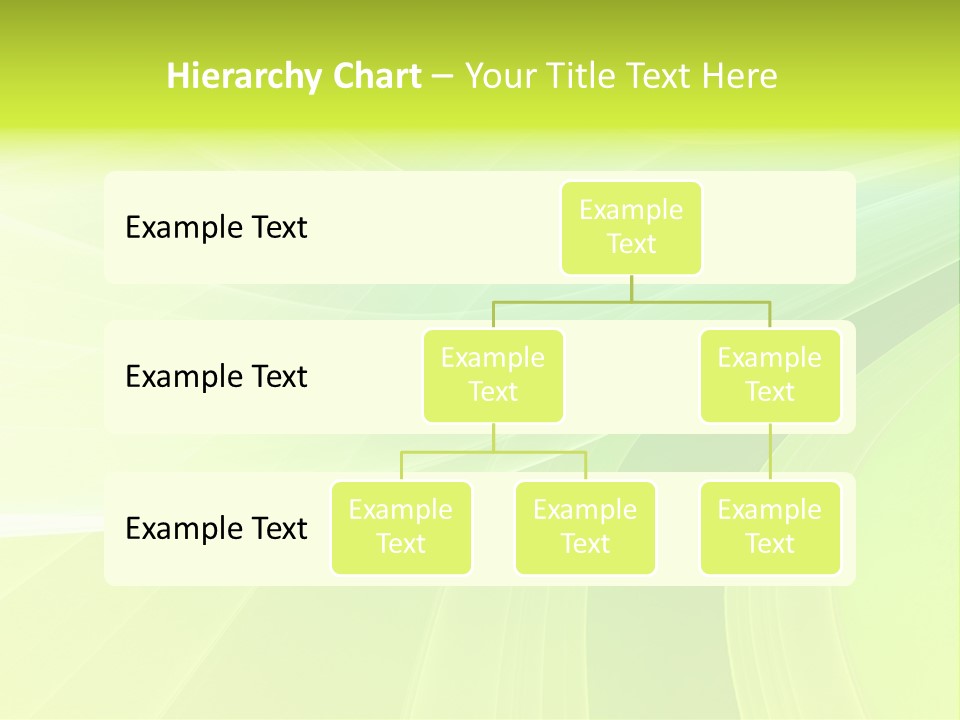 Hierarchy Chart – Your Title Text Here

Example Text

Example Text

Example Text

Example Text

Example Text

Example Text

Example Text

Example Text

Example Text